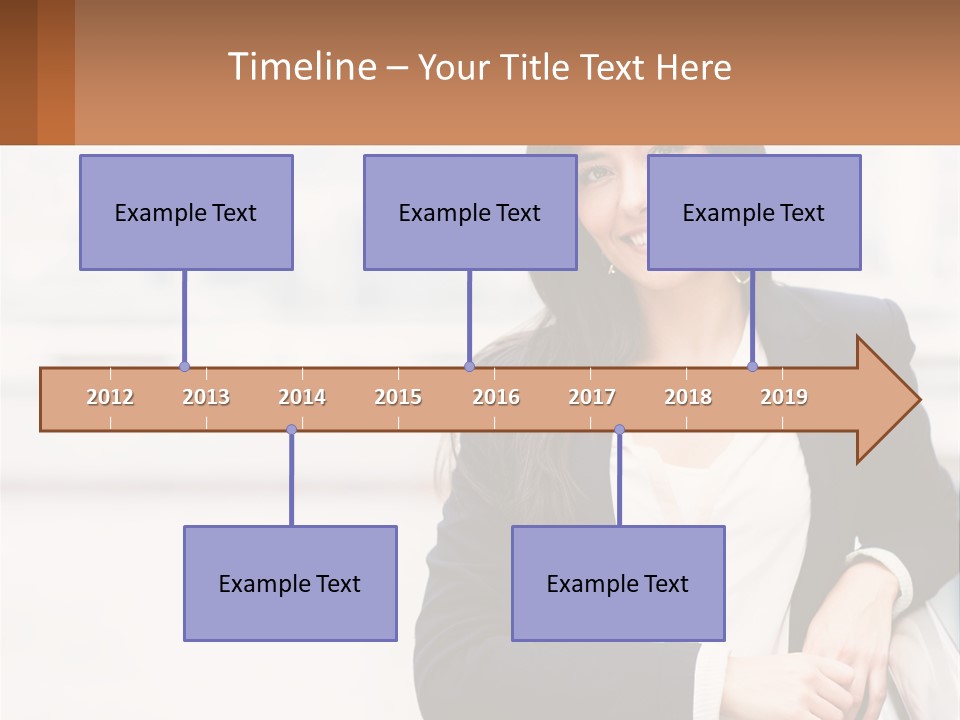 Timeline – Your Title Text Here

Example Text

Example Text

Example Text

2012 2013 2014 2015 2016 2017 2018 2019

Example Text

Example Text